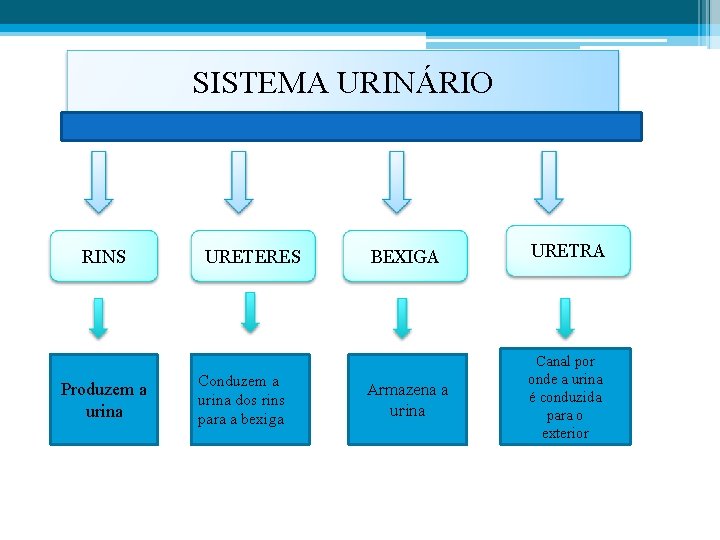 SISTEMA URINÁRIO

RINS

URETERES

BEXIGA

URETRA

Produzem a urina

Conduzem a urina dos rins para a bexiga

Armazena a urina

Canal por onde a urina é conduzida para o exterior